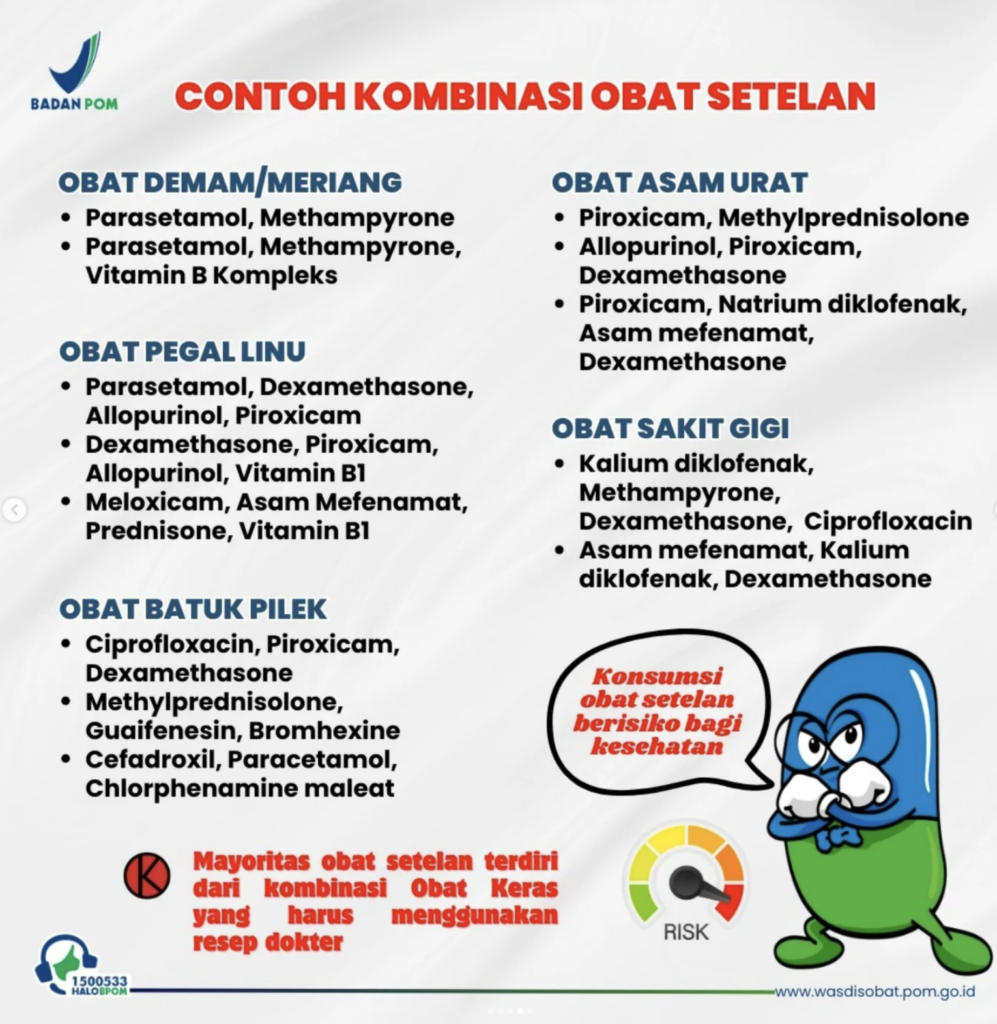 BADAN POM

CONTOH KOMBINASI OBAT SETELAN

OBAT DEMAM/MERIANG
• Parasetamol, Methampyrone
• Parasetamol, Methampyrone, Vitamin B Kompleks

OBAT PEGAL LINU
• Parasetamol, Dexamethasone, Allopurinol, Piroxicam
• Dexamethasone, Piroxicam, Allopurinol, Vitamin B1
• Meloxicam, Asam Mefenamat, Prednisone, Vitamin B1

OBAT BATUK PILEK
• Ciprofloxacin, Piroxicam, Dexamethasone
• Methylprednisolone, Guaifenesin, Bromhexine
• Cefadroxil, Paracetamol, Chlorphenamine maleat

OBAT ASAM URAT
• Piroxicam, Methylprednisolone
• Allopurinol, Piroxicam, Dexamethasone
• Piroxicam, Natrium diklofenak, Asam mefenamat, Dexamethasone

OBAT SAKIT GIGI
• Kalium diklofenak, Methampyrone, Dexamethasone, Ciprofloxacin
• Asam mefenamat, Kalium diklofenak, Dexamethasone

Konsumsi obat setelan berisiko bagi kesehatan

K

Mayoritas obat setelan terdiri dari kombinasi Obat Keras yang harus menggunakan resep dokter

RISK

1500533 HALOBPOM

www.wasdisobat.pom.go.id